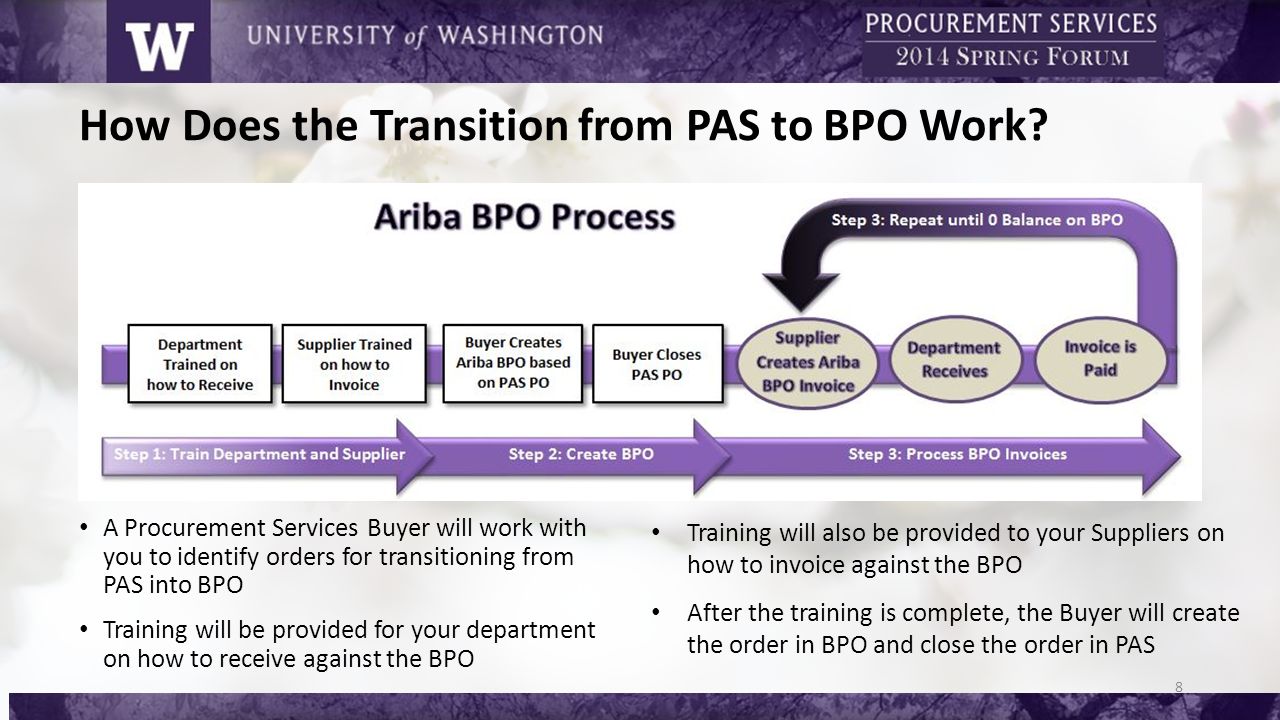 W UNIVERSITY of WASHINGTON

PROCUREMENT SERVICES
2014 SPRING FORUM

How Does the Transition from PAS to BPO Work?

Ariba BPO Process

Step 3: Repeat until 0 Balance on BPO

Department Trained on how to Receive

Supplier Trained on how to Invoice

Buyer Creates Ariba BPO based on PAS PO

Buyer Closes PAS PO

Supplier Creates Ariba BPO Invoice

Department Receives

Invoice is Paid

Step 1: Train Department and Supplier

Step 2: Create BPO

Step 3: Process BPO Invoices

• A Procurement Services Buyer will work with you to identify orders for transitioning from PAS into BPO

• Training will be provided for your department on how to receive against the BPO

• Training will also be provided to your Suppliers on how to invoice against the BPO

• After the training is complete, the Buyer will create the order in BPO and close the order in PAS

8